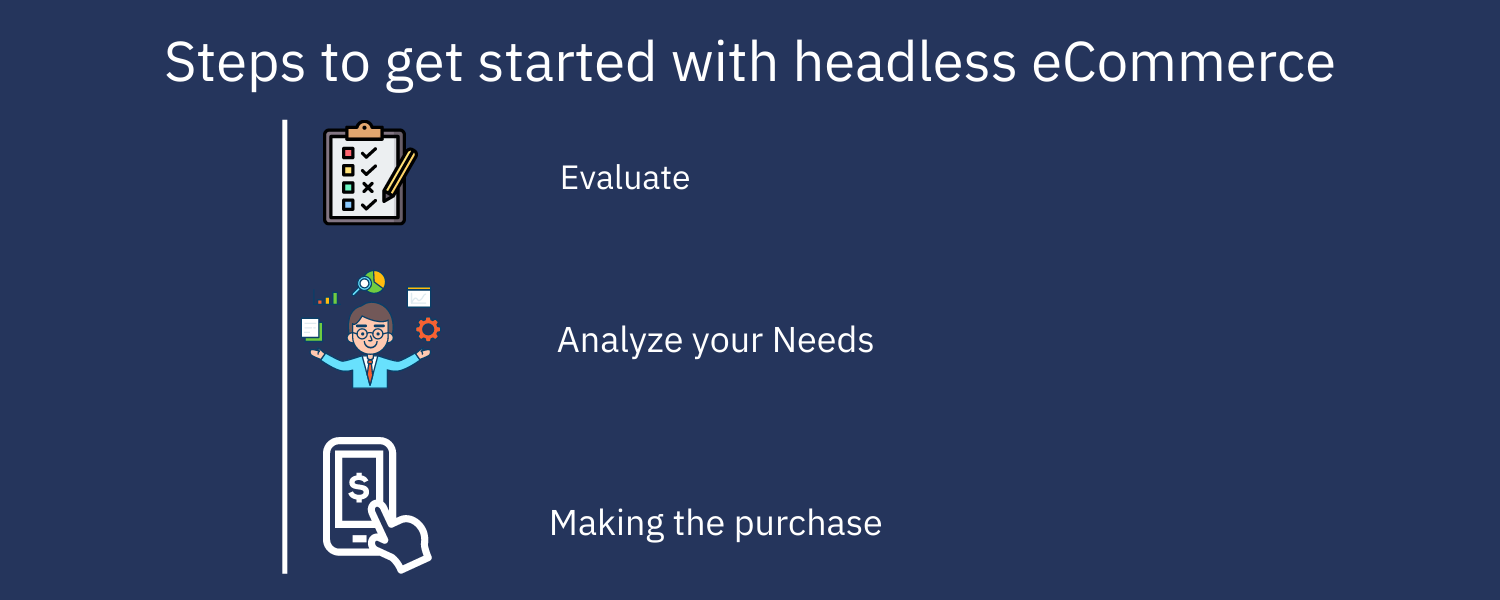 Steps to get started with headless eCommerce

Evaluate

Analyze your Needs

$

Making the purchase